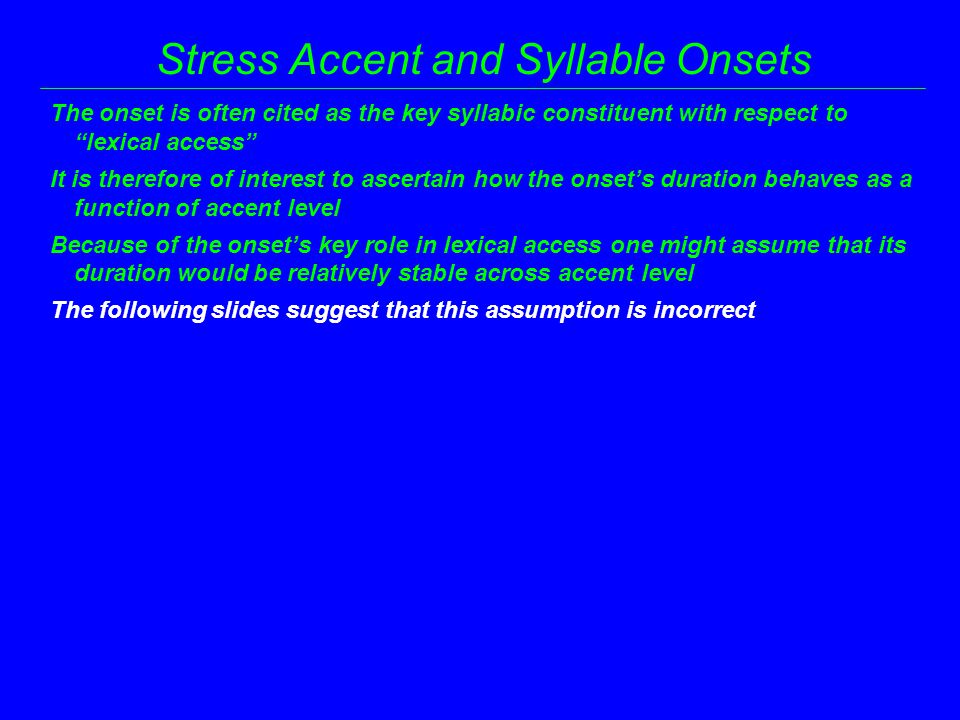 Stress Accent and Syllable Onsets

The onset is often cited as the key syllabic constituent with respect to “lexical access”

It is therefore of interest to ascertain how the onset’s duration behaves as a function of accent level

Because of the onset’s key role in lexical access one might assume that its duration would be relatively stable across accent level

The following slides suggest that this assumption is incorrect